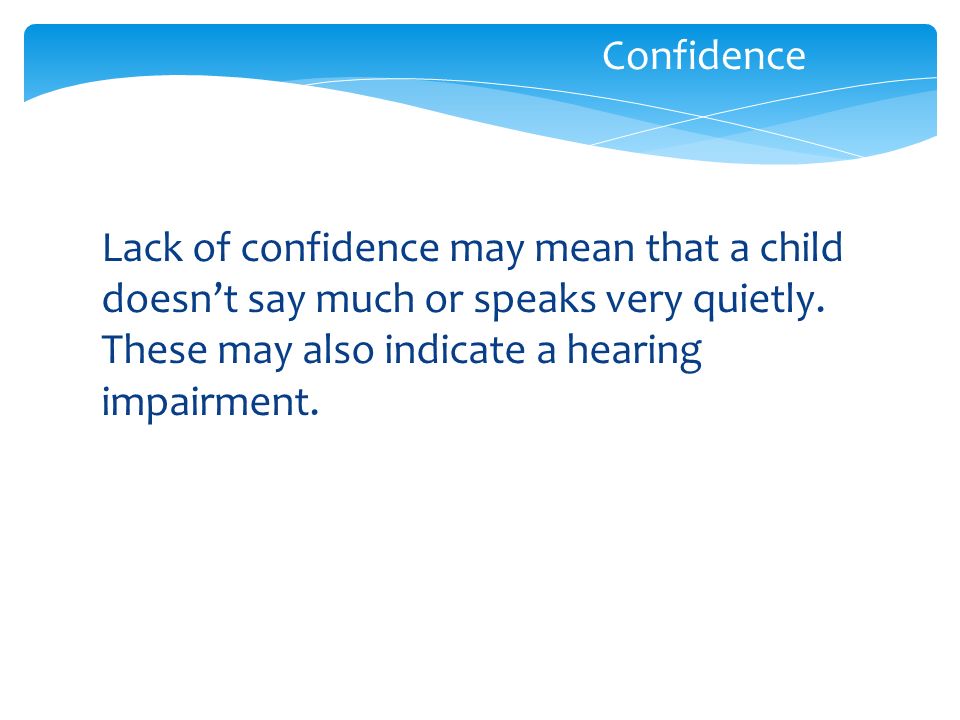 Confidence

Lack of confidence may mean that a child doesn’t say much or speaks very quietly. These may also indicate a hearing impairment.